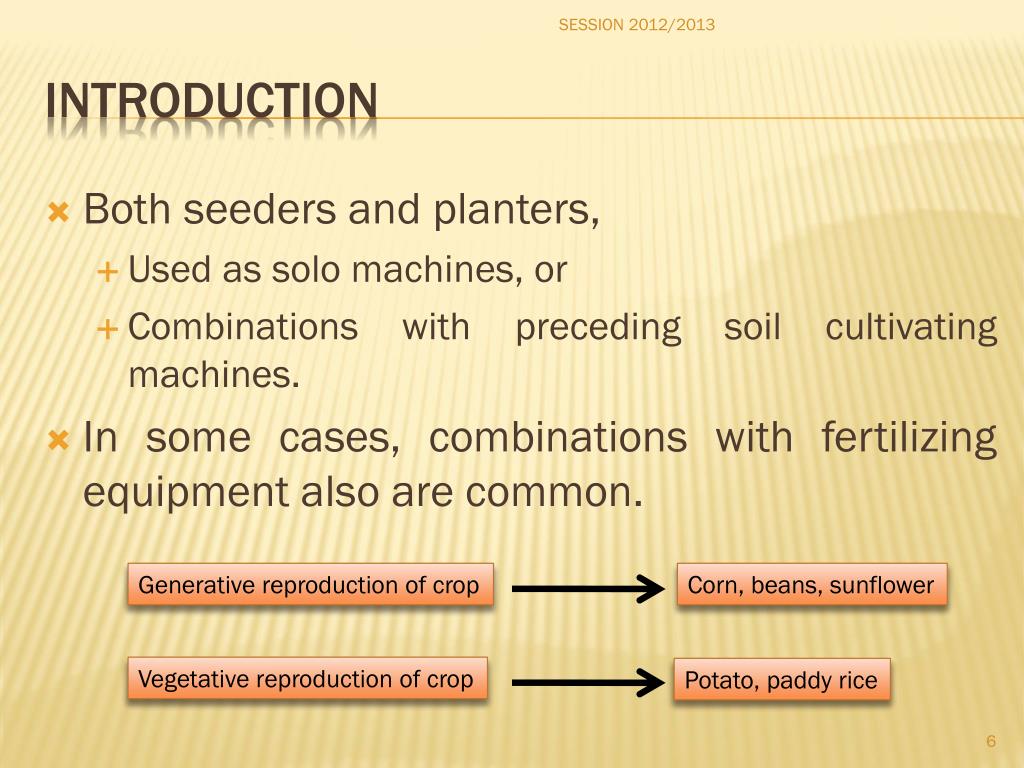 SESSION 2012/2013

INTRODUCTION

Both seeders and planters,

Used as solo machines, or

Combinations with preceding soil cultivating machines.

In some cases, combinations with fertilizing equipment also are common.

Generative reproduction of crop

Corn, beans, sunflower

Vegetative reproduction of crop

Potato, paddy rice

6